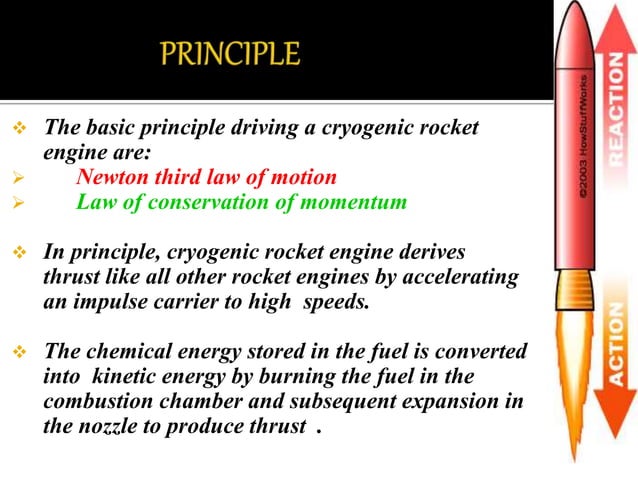 PRINCIPLE

❖ The basic principle driving a cryogenic rocket engine are:

➢ Newton third law of motion

➢ Law of conservation of momentum

❖ In principle, cryogenic rocket engine derives thrust like all other rocket engines by accelerating an impulse carrier to high speeds.

❖ The chemical energy stored in the fuel is converted into kinetic energy by burning the fuel in the combustion chamber and subsequent expansion in the nozzle to produce thrust .

©2003 HowStuffWorks

REACTION

ACTION